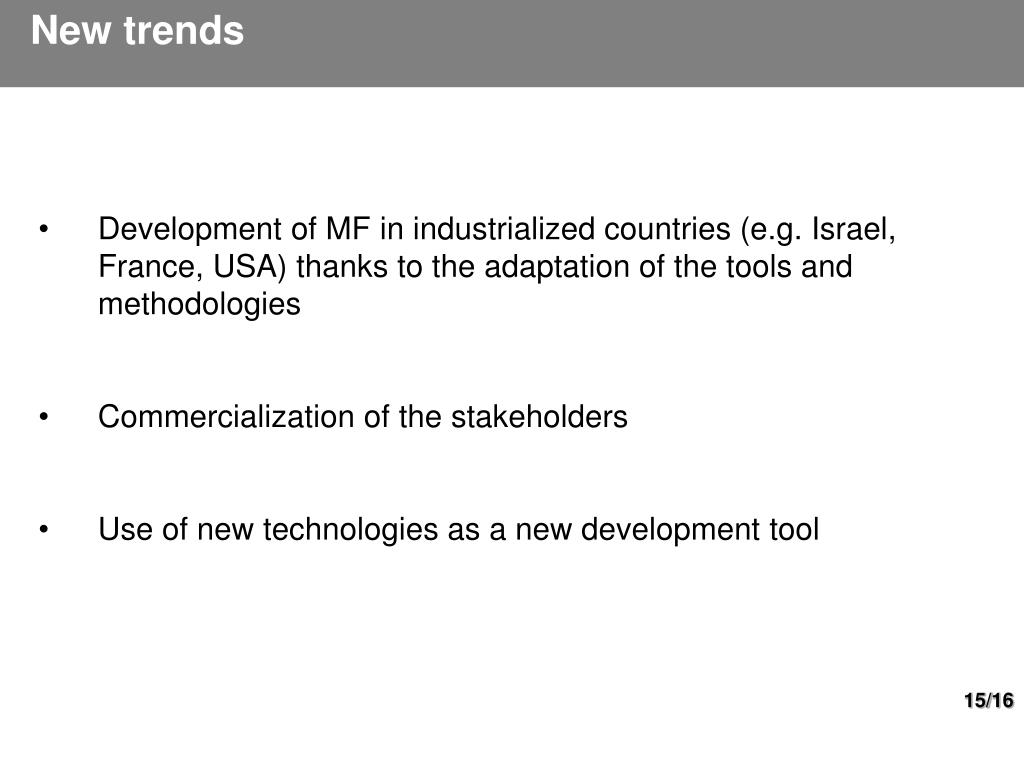 New trends

• Development of MF in industrialized countries (e.g. Israel, France, USA) thanks to the adaptation of the tools and methodologies

• Commercialization of the stakeholders

• Use of new technologies as a new development tool

15/16